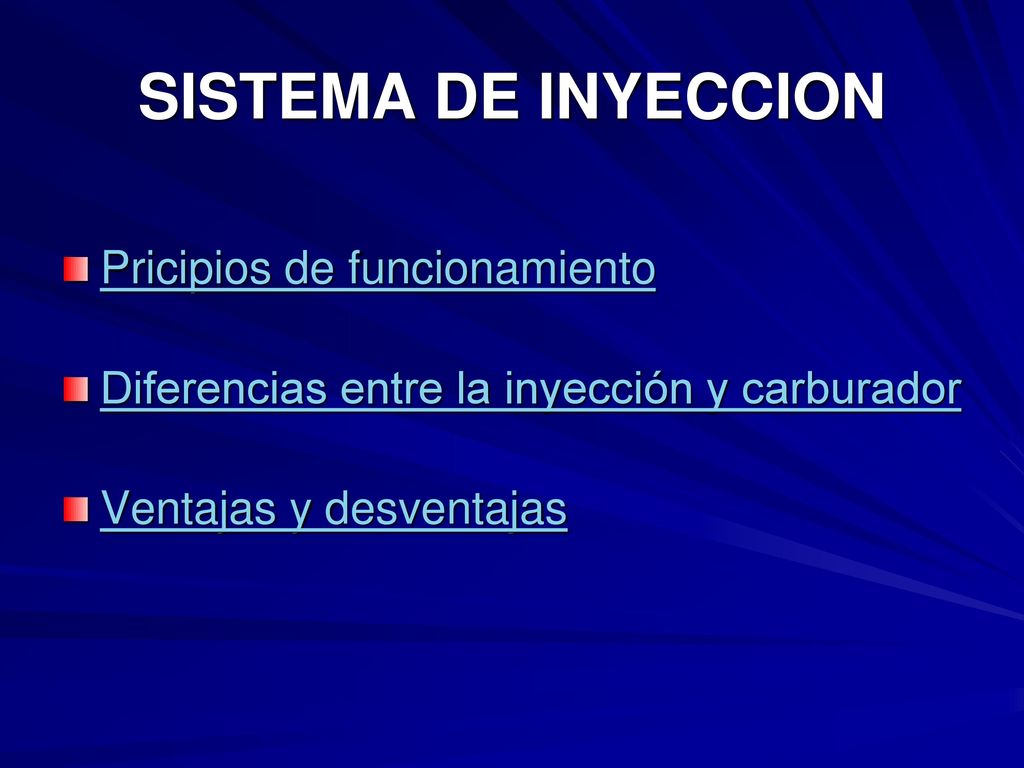 SISTEMA DE INYECCION

Pricipios de funcionamiento

Diferencias entre la inyección y carburador

Ventajas y desventajas